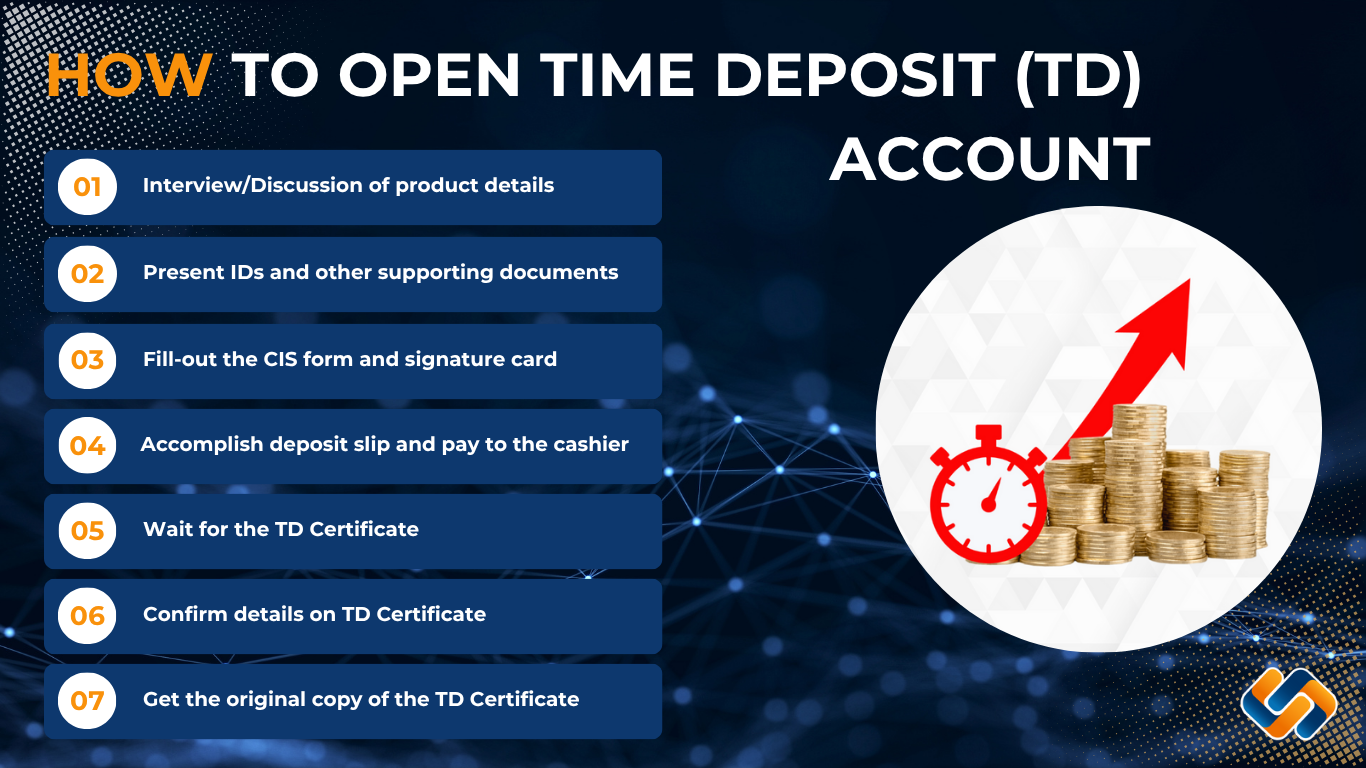 HOW TO OPEN TIME DEPOSIT (TD) ACCOUNT

01 Interview/Discussion of product details

02 Present IDs and other supporting documents

03 Fill-out the CIS form and signature card

04 Accomplish deposit slip and pay to the cashier

05 Wait for the TD Certificate

06 Confirm details on TD Certificate

07 Get the original copy of the TD Certificate